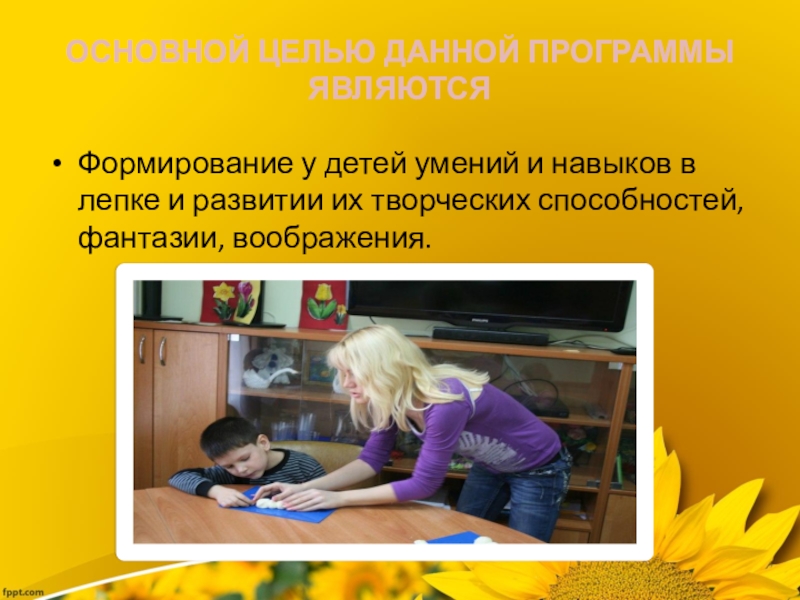 ОСНОВНОЙ ЦЕЛЬЮ ДАННОЙ ПРОГРАММЫ ЯВЛЯЮТСЯ

• Формирование у детей умений и навыков в лепке и развитии их творческих способностей, фантазии, воображения.

PHILIPS

fppt.com